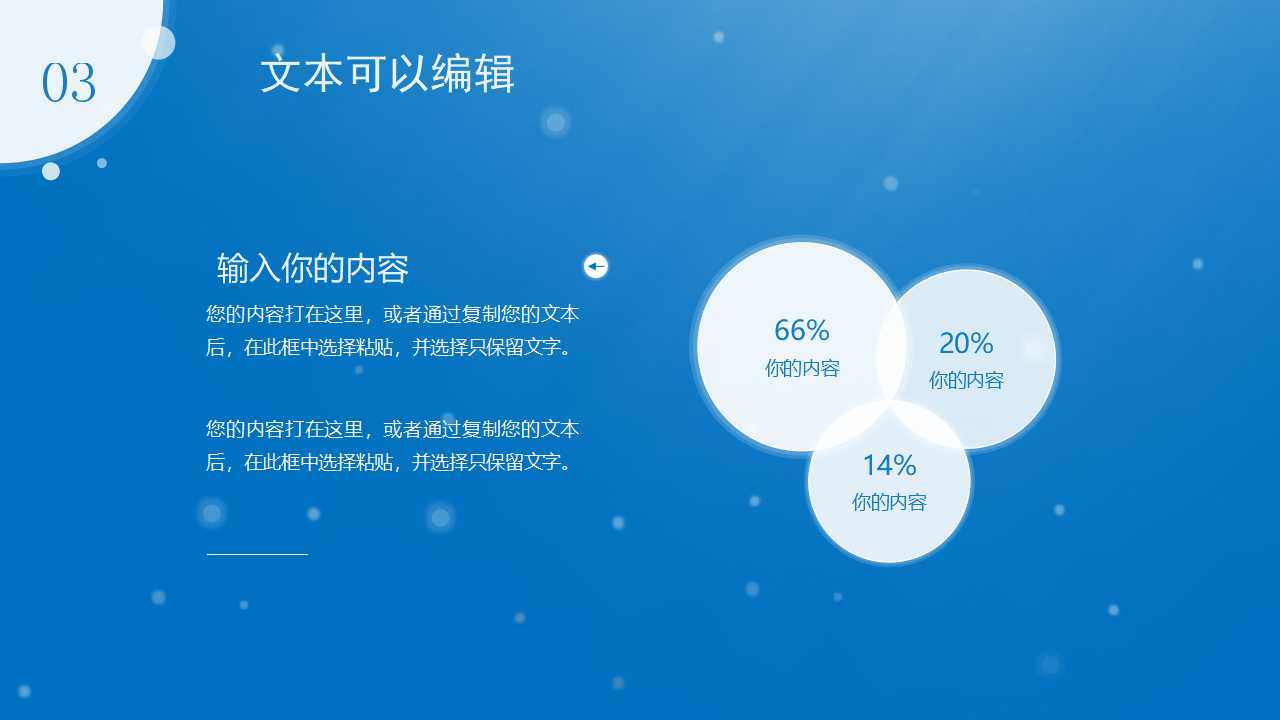 03

文本可以编辑

输入你的内容

您的内容打在这里，或者通过复制您的文本后，在此框中选择粘贴，并选择只保留文字。

您的内容打在这里，或者通过复制您的文本后，在此框中选择粘贴，并选择只保留文字。

66%
你的内容

20%
你的内容

14%
你的内容